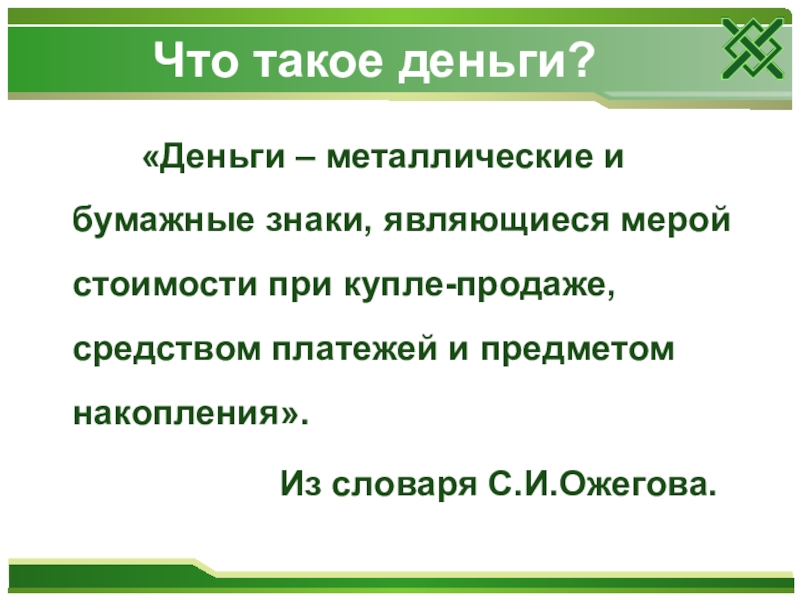 Что такое деньги?

«Деньги – металлические и бумажные знаки, являющиеся мерой стоимости при купле-продаже, средством платежей и предметом накопления».

Из словаря С.И.Ожегова.